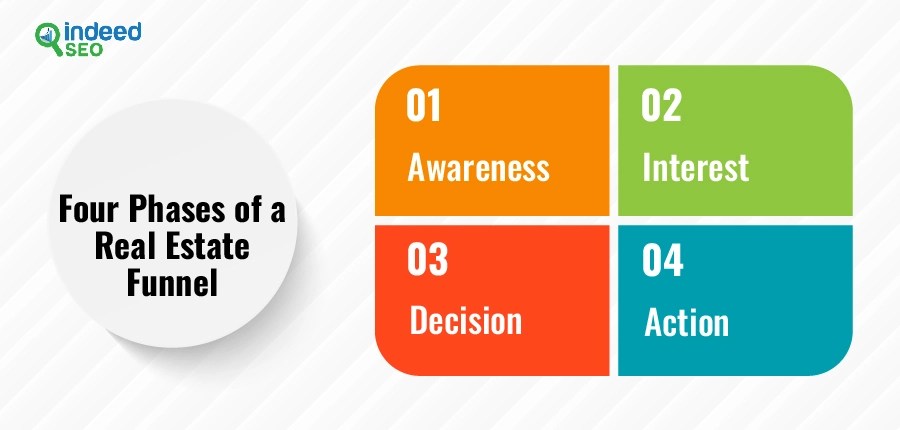 indeed SEO

Four Phases of a Real Estate Funnel

01
Awareness

02
Interest

03
Decision

04
Action